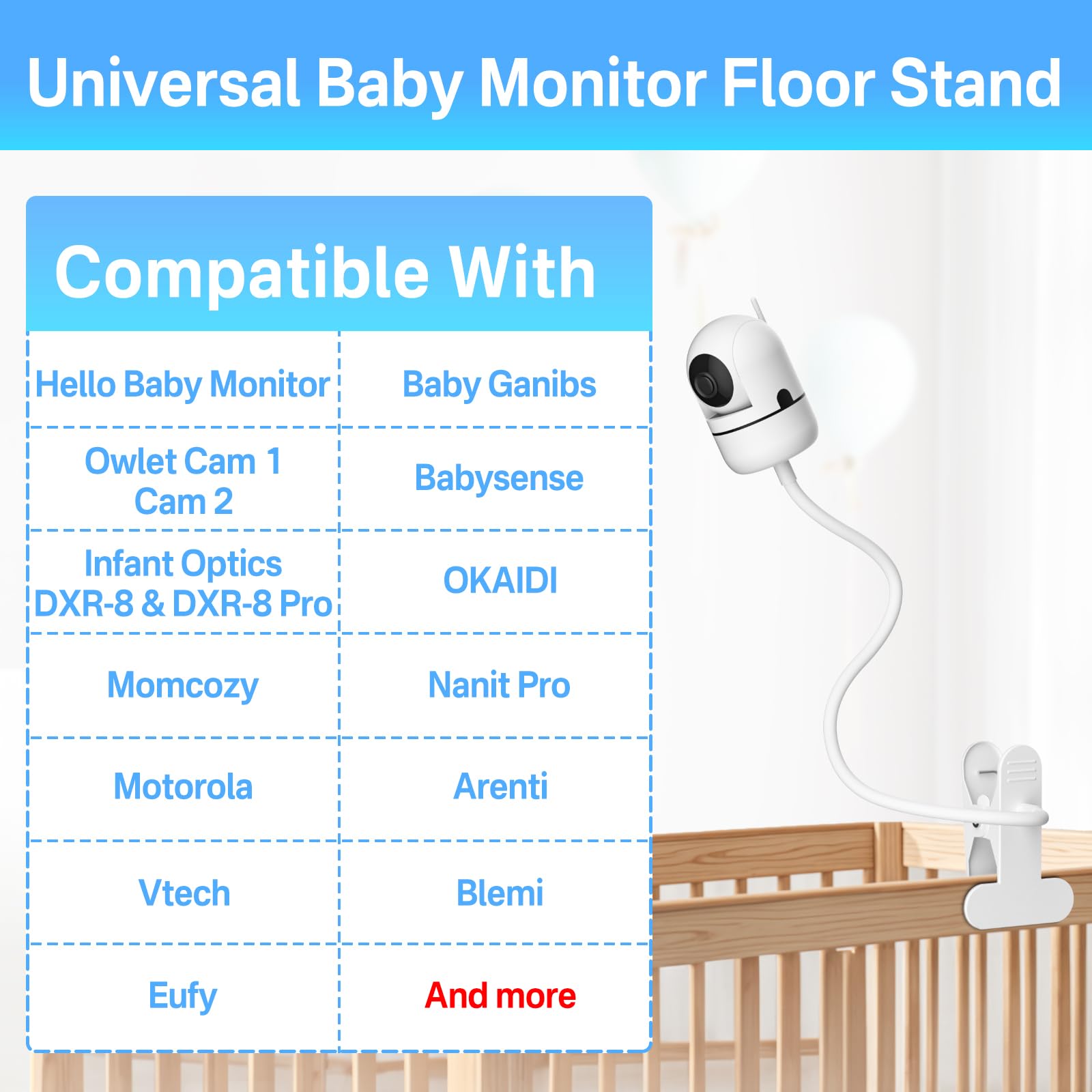 Universal Baby Monitor Floor Stand

Compatible With

| Hello Baby Monitor | Baby Ganibs |
|---|---|
| Owlet Cam 1 Cam 2 | Babysense |
| Infant Optics DXR-8 & DXR-8 Pro | OKAIDI |
| Momcozy | Nanit Pro |
| Motorola | Arenti |
| Vtech | Blemi |
| Eufy | And more |